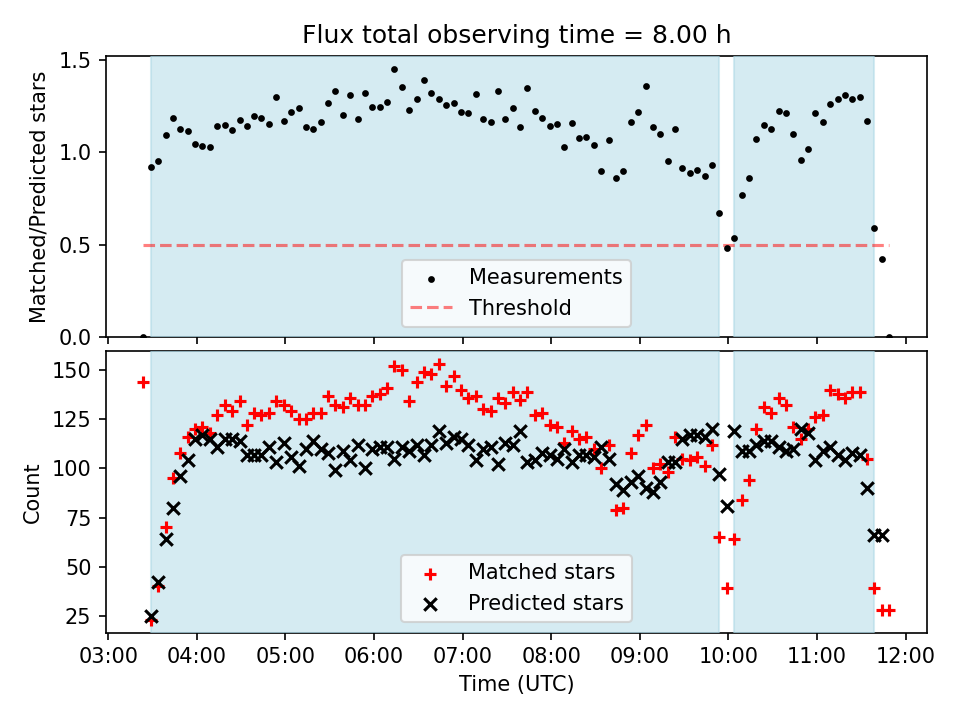 Flux total observing time = 8.00 h

Matched/Predicted stars

1.5
1.0
0.5
0.0

Measurements
Threshold

Count

150
125
100
75
50
25

Matched stars
Predicted stars

03:00 04:00 05:00 06:00 07:00 08:00 09:00 10:00 11:00 12:00

Time (UTC)